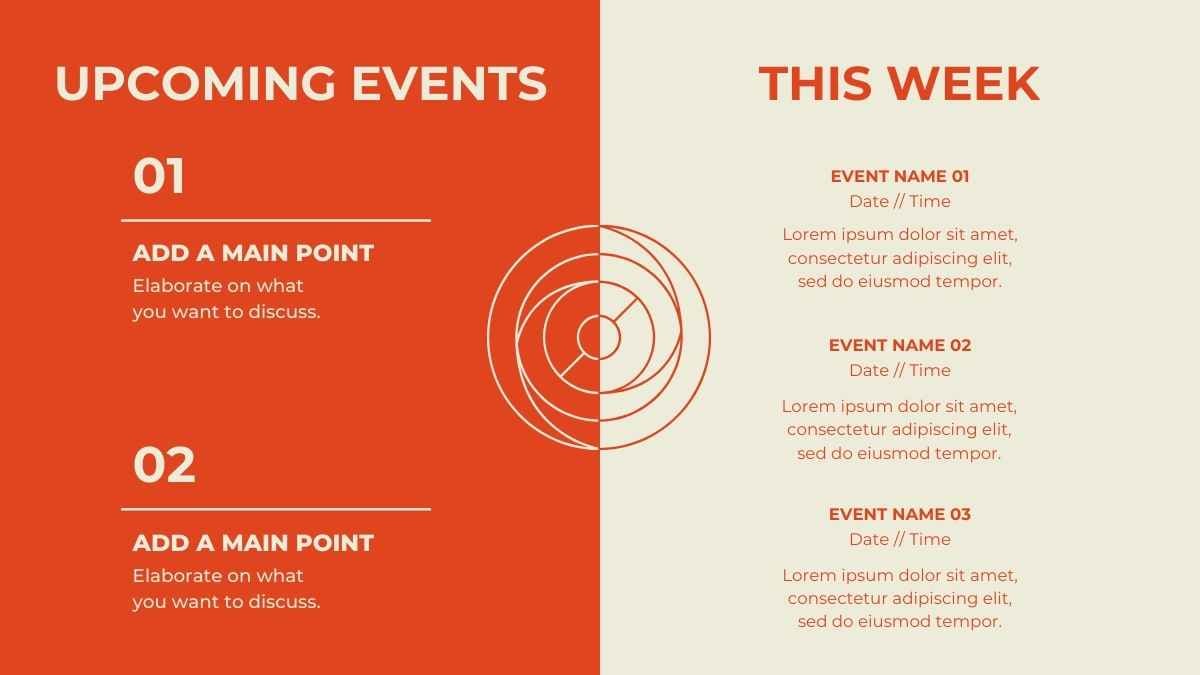 UPCOMING EVENTS

01

ADD A MAIN POINT
Elaborate on what you want to discuss.

02

ADD A MAIN POINT
Elaborate on what you want to discuss.

THIS WEEK

EVENT NAME 01
Date // Time

Lorem ipsum dolor sit amet, consectetur adipiscing elit, sed do eiusmod tempor.

EVENT NAME 02
Date // Time

Lorem ipsum dolor sit amet, consectetur adipiscing elit, sed do eiusmod tempor.

EVENT NAME 03
Date // Time

Lorem ipsum dolor sit amet, consectetur adipiscing elit, sed do eiusmod tempor.